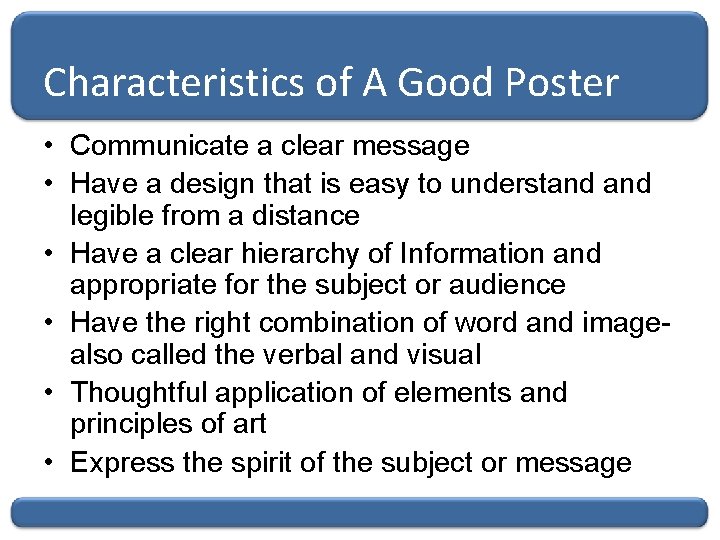 Characteristics of A Good Poster

• Communicate a clear message
• Have a design that is easy to understand and legible from a distance
• Have a clear hierarchy of Information and appropriate for the subject or audience
• Have the right combination of word and image- also called the verbal and visual
• Thoughtful application of elements and principles of art
• Express the spirit of the subject or message